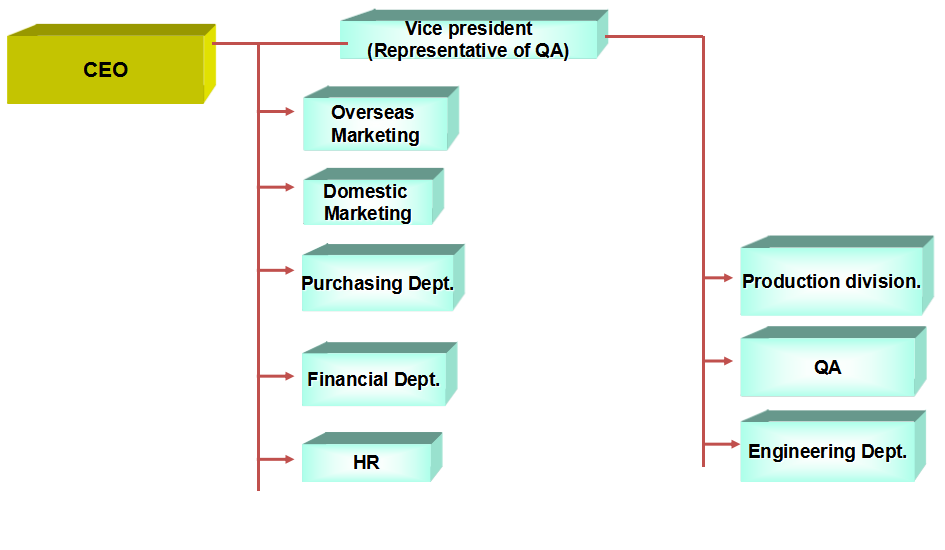 CEO

Vice president
(Representative of QA)

Overseas Marketing

Domestic Marketing

Purchasing Dept.

Financial Dept.

HR

Production division.

QA

Engineering Dept.